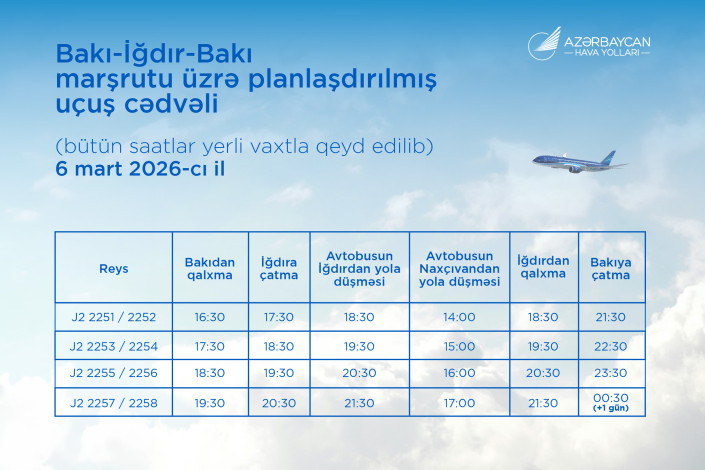 AZƏRBAYCAN
HAVA YOLLARI

Bakı-İğdır-Bakı marşrutu üzrə planlaşdırılmış uçuş cədvəli

(bütün saatlar yerli vaxtla qeyd edilib)
6 mart 2026-cı il

| Reys | Bakıdan qalxma | İğdıra çatma | Avtobusun İğdırdan yola düşməsi | Avtobusun Naxçıvandan yola düşməsi | İğdırdan qalxma | Bakıya çatma |
|---|---|---|---|---|---|---|
| J2 2251 / 2252 | 16:30 | 17:30 | 18:30 | 14:00 | 18:30 | 21:30 |
| J2 2253 / 2254 | 17:30 | 18:30 | 19:30 | 15:00 | 19:30 | 22:30 |
| J2 2255 / 2256 | 18:30 | 19:30 | 20:30 | 16:00 | 20:30 | 23:30 |
| J2 2257 / 2258 | 19:30 | 20:30 | 21:30 | 17:00 | 21:30 | 00:30 (+1 gün) |